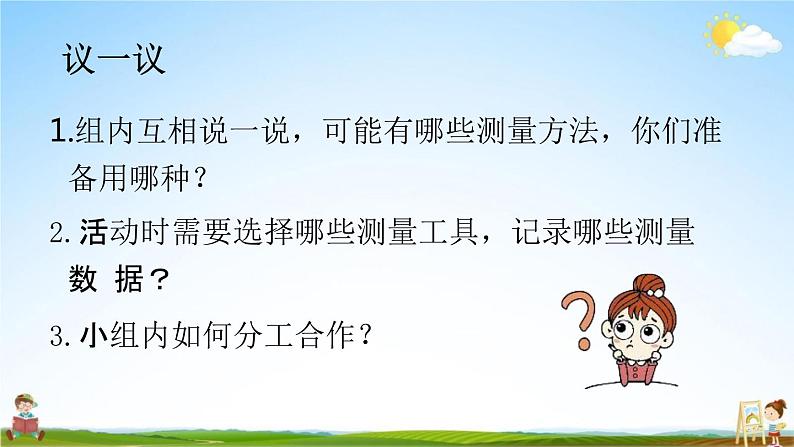 议一议

1.组内互相说一说，可能有哪些测量方法，你们准备用哪种？

2.活动时需要选择哪些测量工具，记录哪些测量数 据？

3.小组内如何分工合作？